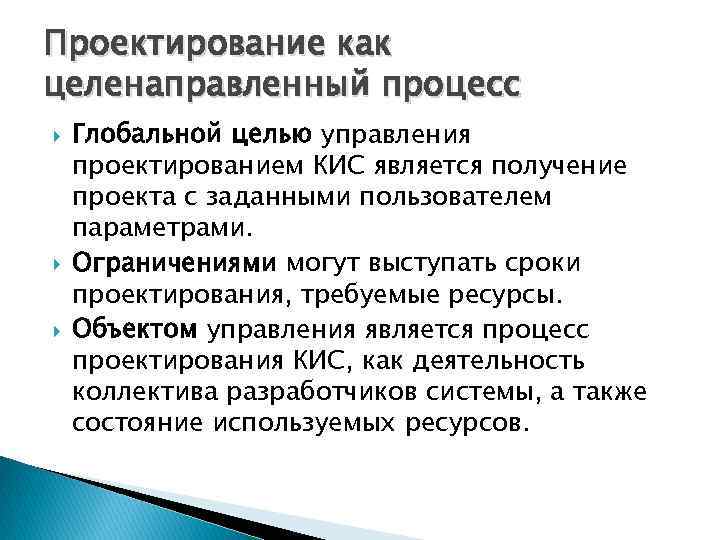 Проектирование как целенаправленный процесс

Глобальной целью управления проектированием КИС является получение проекта с заданными пользователем параметрами.

Ограничениями могут выступать сроки проектирования, требуемые ресурсы.

Объектом управления является процесс проектирования КИС, как деятельность коллектива разработчиков системы, а также состояние используемых ресурсов.